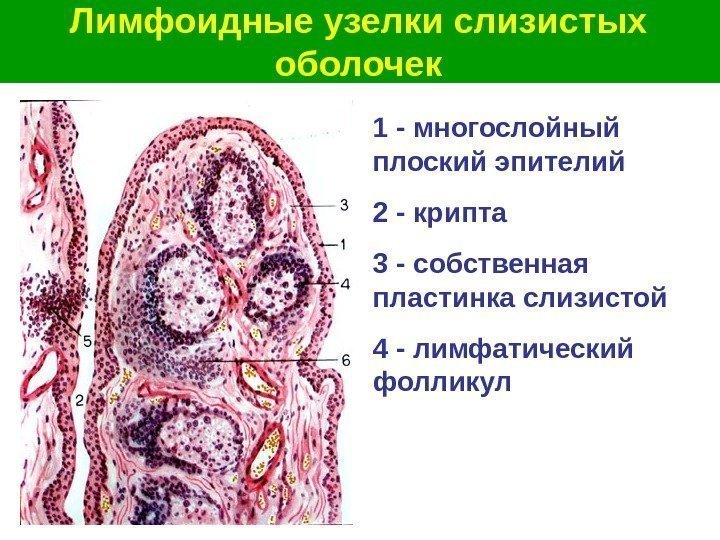 Лимфоидные узелки слизистых оболочек

3
1
4
5
6
2

1 - многослойный плоский эпителий

2 - крипта

3 - собственная пластинка слизистой

4 - лимфатический фолликул